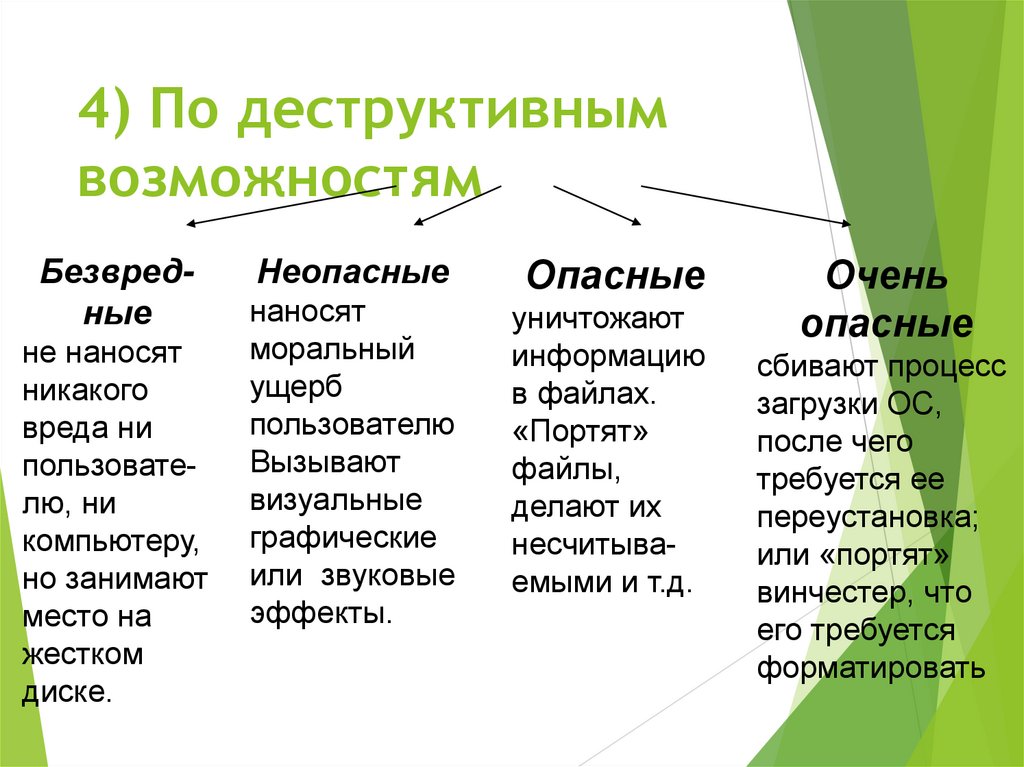 4) По деструктивным возможностям

Безвредные
не наносят никакого вреда ни пользователю, ни компьютеру, но занимают место на жестком диске.

Неопасные
наносят моральный ущерб пользователю Вызывают визуальные графические или звуковые эффекты.

Опасные
уничтожают информацию в файлах. «Портят» файлы, делают их несчитываемыми и т.д.

Очень опасные
сбивают процесс загрузки ОС, после чего требуется ее переустановка; или «портят» винчестер, что его требуется форматировать